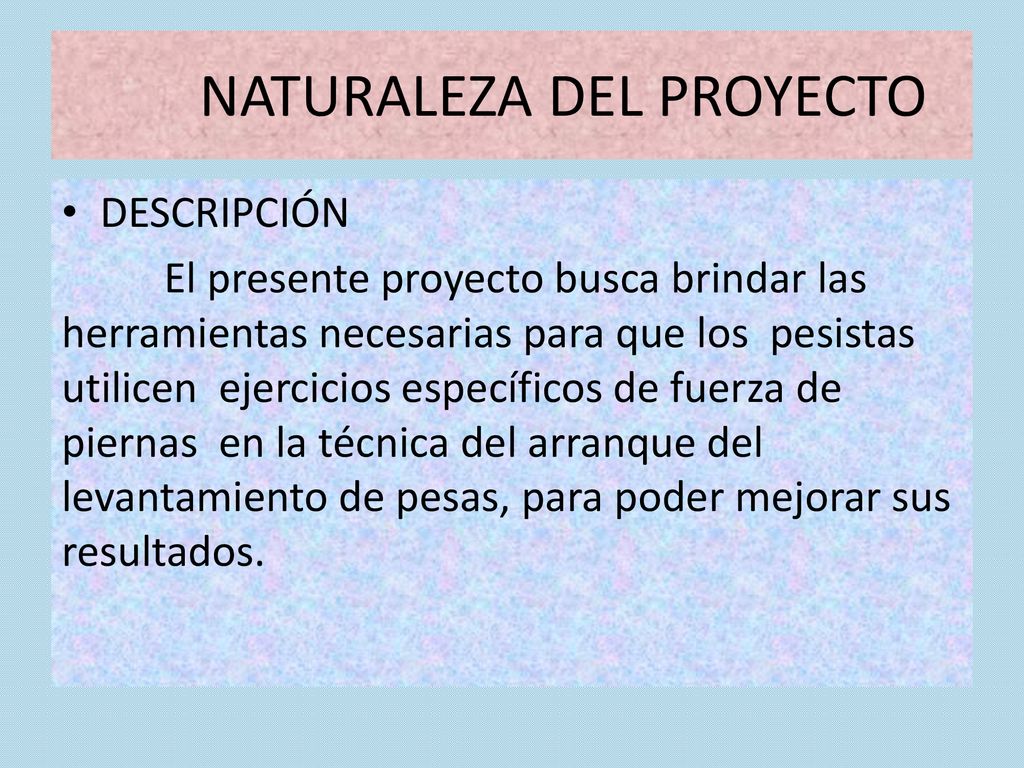 NATURALEZA DEL PROYECTO

• DESCRIPCIÓN

El presente proyecto busca brindar las herramientas necesarias para que los pesistas utilicen ejercicios específicos de fuerza de piernas en la técnica del arranque del levantamiento de pesas, para poder mejorar sus resultados.